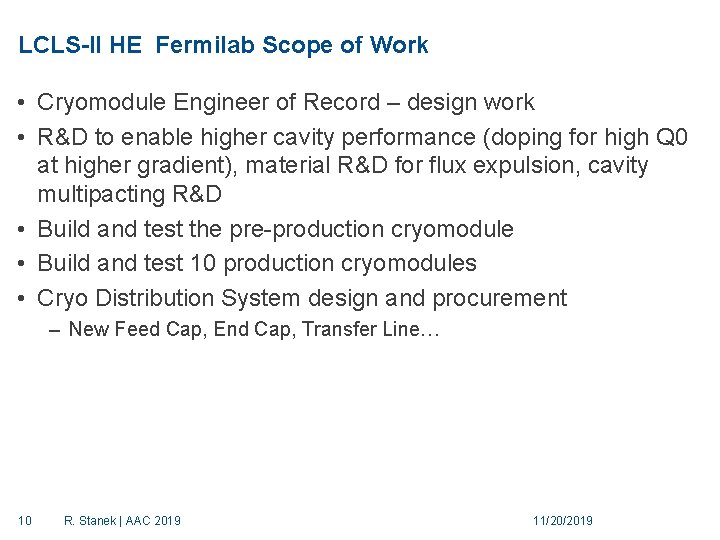 LCLS-II HE  Fermilab Scope of Work

• Cryomodule Engineer of Record – design work
• R&D to enable higher cavity performance (doping for high Q0 at higher gradient), material R&D for flux expulsion, cavity multipacting R&D
• Build and test the pre-production cryomodule
• Build and test 10 production cryomodules
• Cryo Distribution System design and procurement
  – New Feed Cap, End Cap, Transfer Line…

10   R. Stanek | AAC 2019   11/20/2019